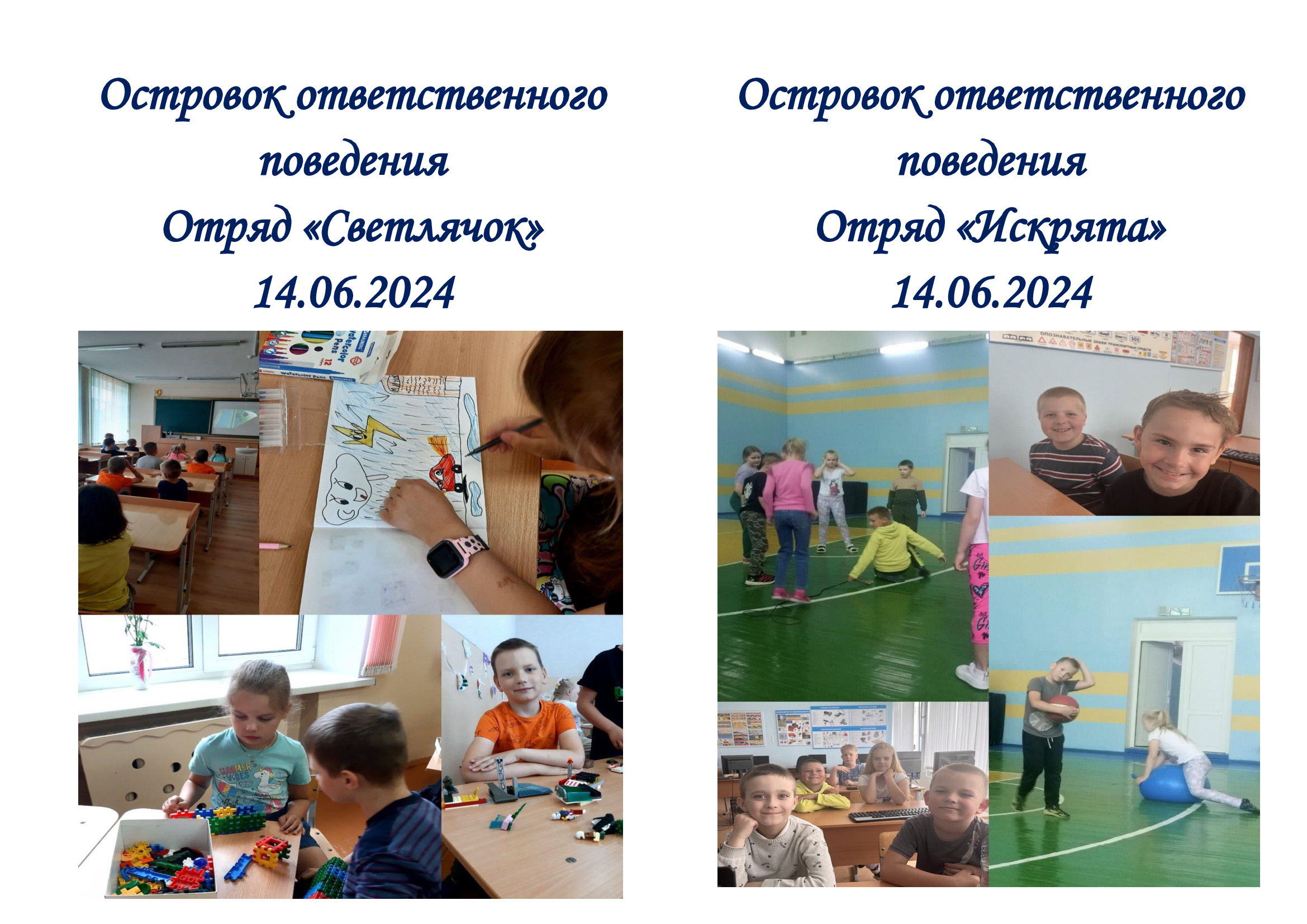 Островок ответственного поведения
Отряд «Светлячок»
14.06.2024

Островок ответственного поведения
Отряд «Искрята»
14.06.2024